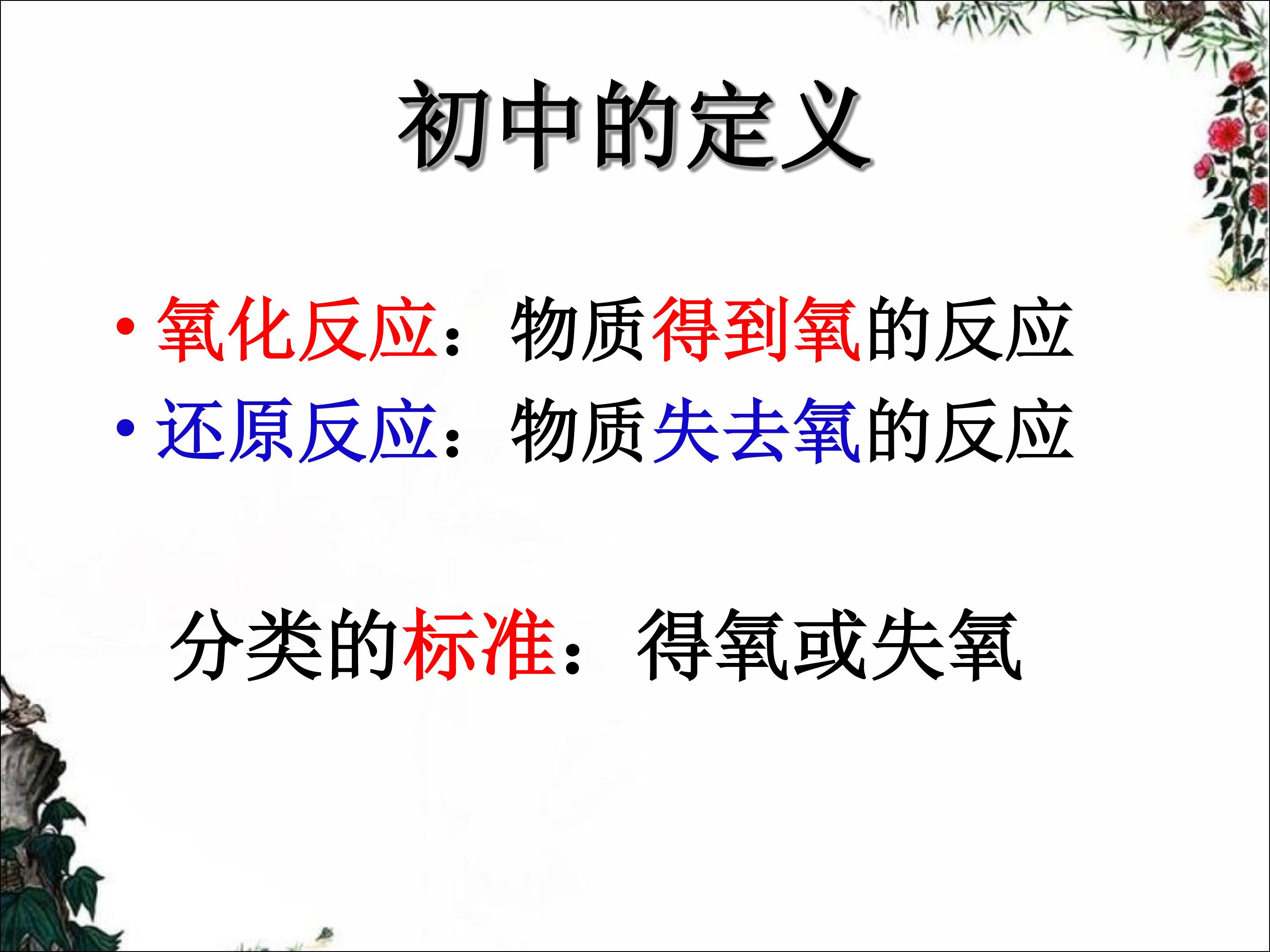 初中的定义

• 氧化反应：物质得到氧的反应
• 还原反应：物质失去氧的反应

分类的标准：得氧或失氧